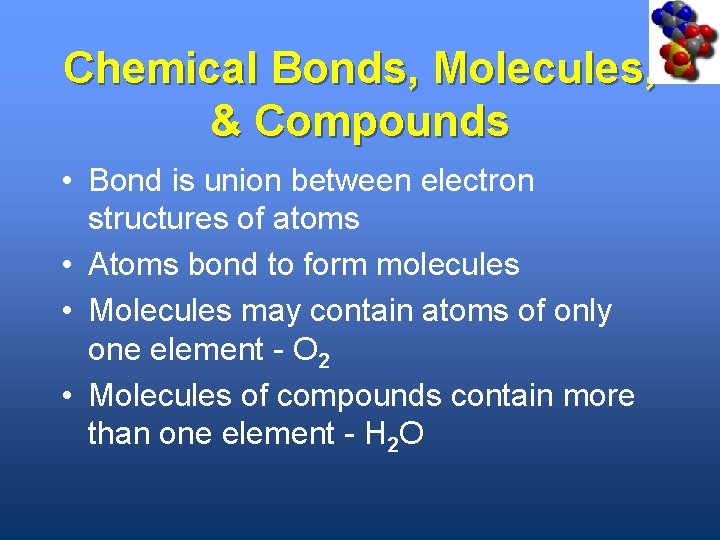 Chemical Bonds, Molecules, & Compounds

• Bond is union between electron structures of atoms
• Atoms bond to form molecules
• Molecules may contain atoms of only one element - $O_2$
• Molecules of compounds contain more than one element - $H_2O$